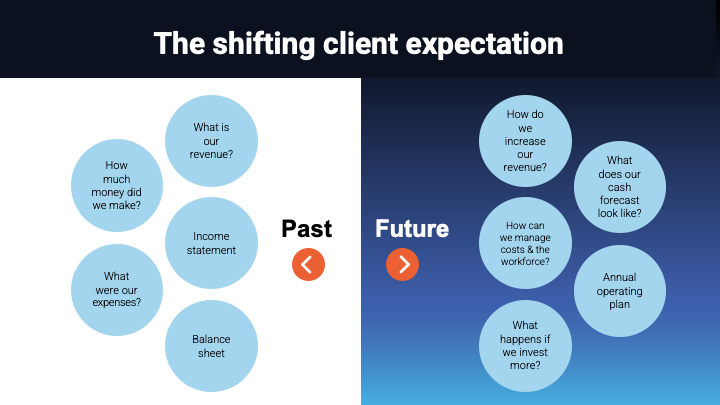 The shifting client expectation

What is our revenue?

How much money did we make?

Income statement

What were our expenses?

Balance sheet

Past

Future

How do we increase our revenue?

What does our cash forecast look like?

How can we manage costs & the workforce?

Annual operating plan

What happens if we invest more?